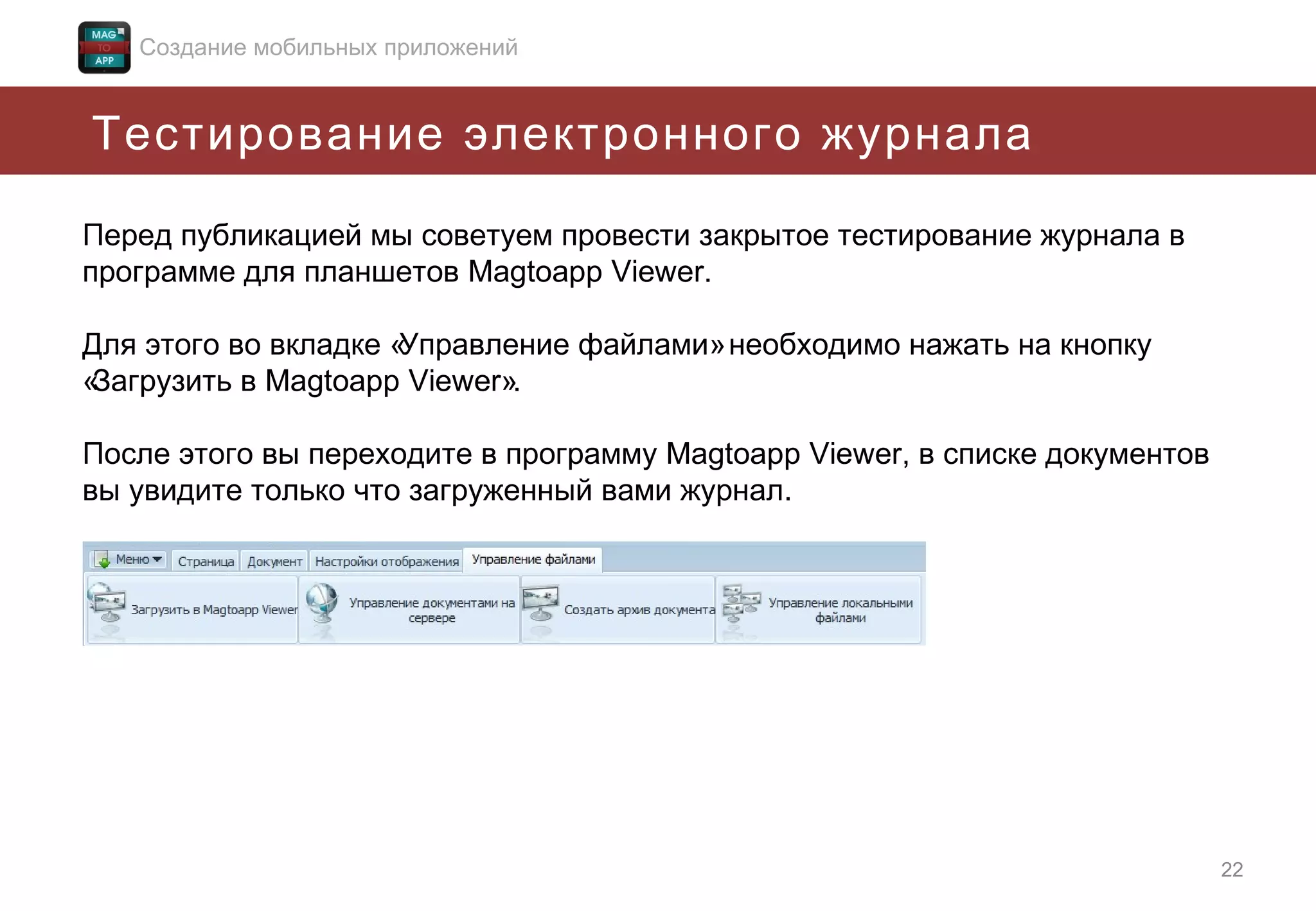 MAG TO APP

Создание мобильных приложений

Тестирование электронного журнала

Перед публикацией мы советуем провести закрытое тестирование журнала в программе для планшетов Magtoapp Viewer.

Для этого во вкладке «Управление файлами» необходимо нажать на кнопку «Загрузить в Magtoapp Viewer».

После этого вы переходите в программу Magtoapp Viewer, в списке документов вы увидите только что загруженный вами журнал.

Меню Страница Документ Настройки отображения Управление файлами

Загрузить в Magtoapp Viewer

Управление документами на сервере

Создать архив документа

Управление локальными файлами

22